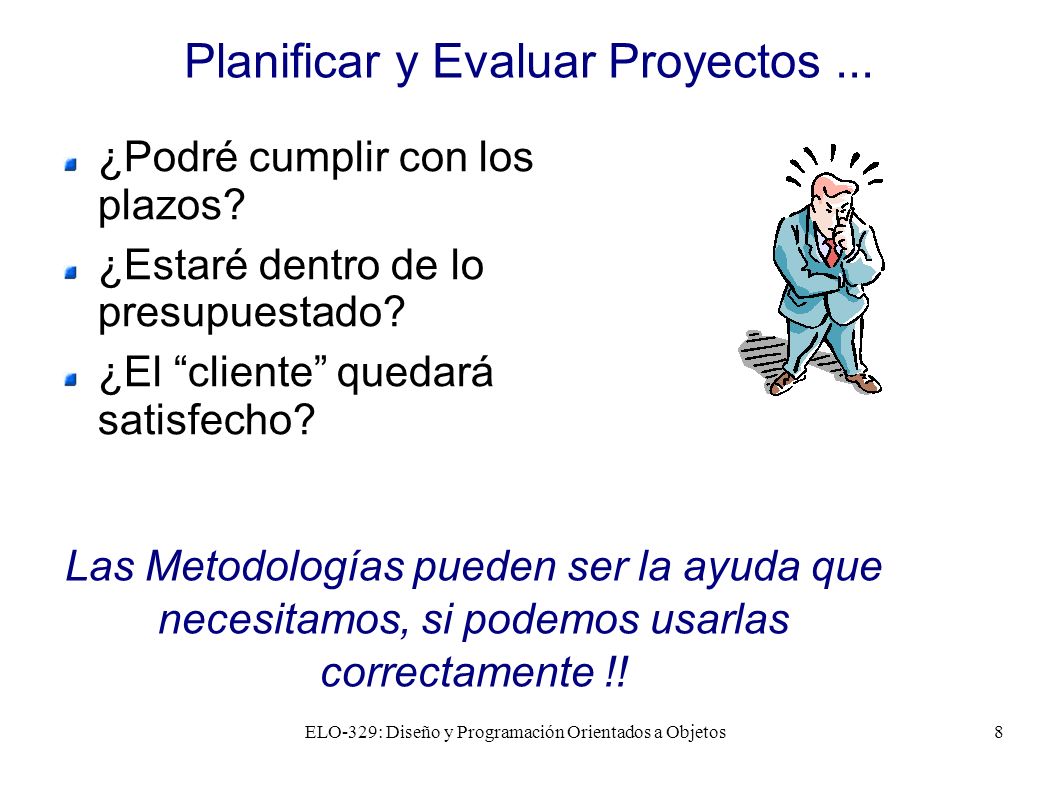 Planificar y Evaluar Proyectos ...

¿Podré cumplir con los plazos?

¿Estaré dentro de lo presupuestado?

¿El “cliente” quedará satisfecho?

Las Metodologías pueden ser la ayuda que necesitamos, si podemos usarlas correctamente !!

ELO-329: Diseño y Programación Orientados a Objetos

8